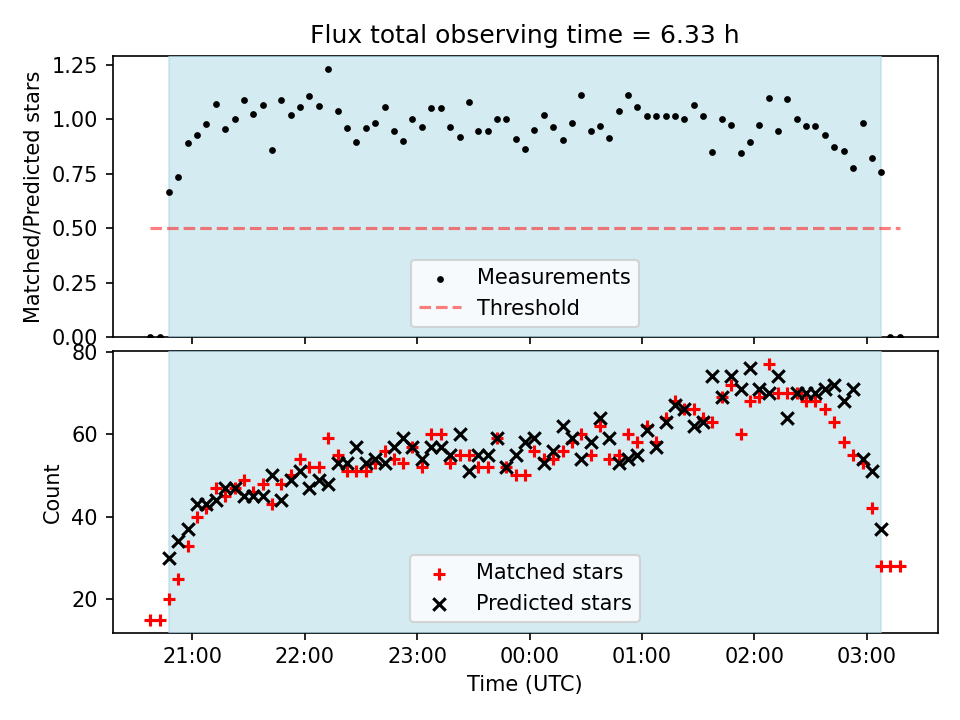 Flux total observing time = 6.33 h

Matched/Predicted stars

1.25
1.00
0.75
0.50
0.25
0.00

Measurements
Threshold

Count

80
60
40
20

Matched stars
Predicted stars

21:00
22:00
23:00
00:00
01:00
02:00
03:00

Time (UTC)